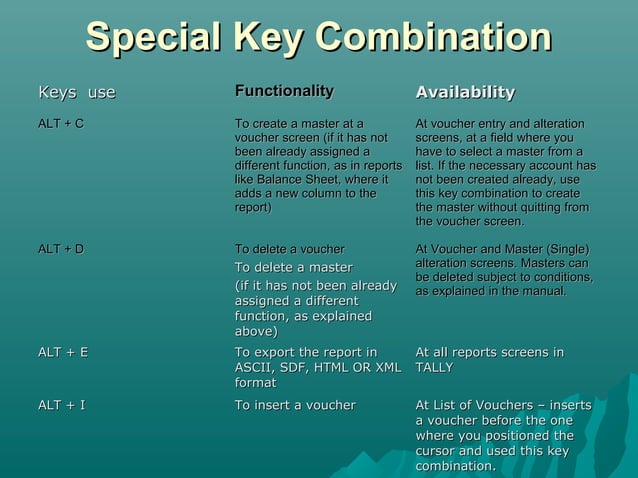 Special Key Combination

| Keys use | Functionality | Availability |
|---|---|---|
| ALT + C | To create a master at a voucher screen (if it has not been already assigned a different function, as in reports like Balance Sheet, where it adds a new column to the report) | At voucher entry and alteration screens, at a field where you have to select a master from a list. If the necessary account has not been created already, use this key combination to create the master without quitting from the voucher screen. |
| ALT + D | To delete a voucher To delete a master (if it has not been already assigned a different function, as explained above) | At Voucher and Master (Single) alteration screens. Masters can be deleted subject to conditions, as explained in the manual. |
| ALT + E | To export the report in ASCII, SDF, HTML OR XML format | At all reports screens in TALLY |
| ALT + I | To insert a voucher | At List of Vouchers – inserts a voucher before the one where you positioned the cursor and used this key combination. |